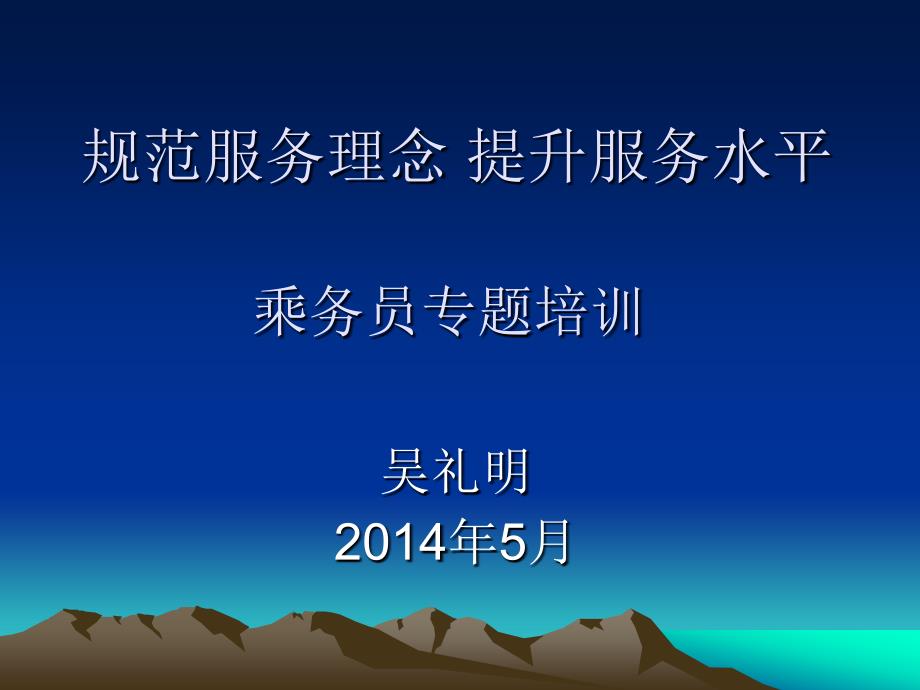 规范服务理念 提升服务水平

乘务员专题培训

吴礼明
2014年5月